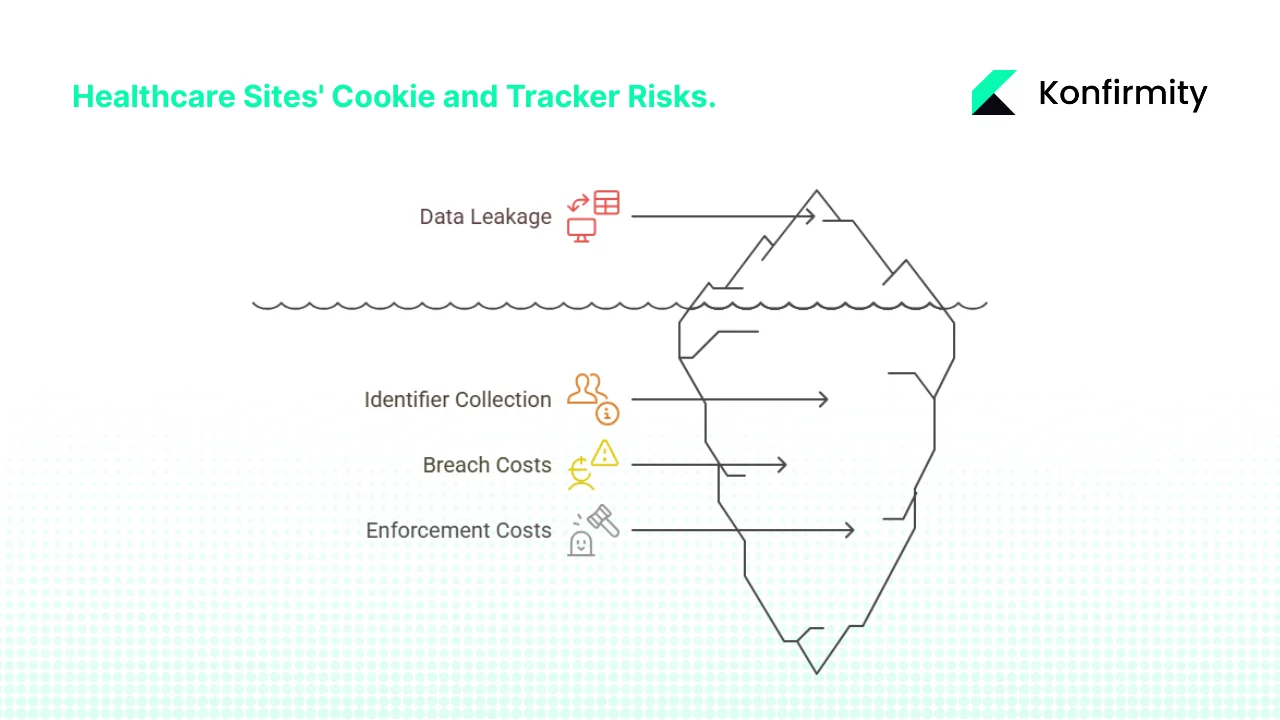 Healthcare Sites' Cookie and Tracker Risks.

Konfirmity

Data Leakage

Identifier Collection

Breach Costs

Enforcement Costs